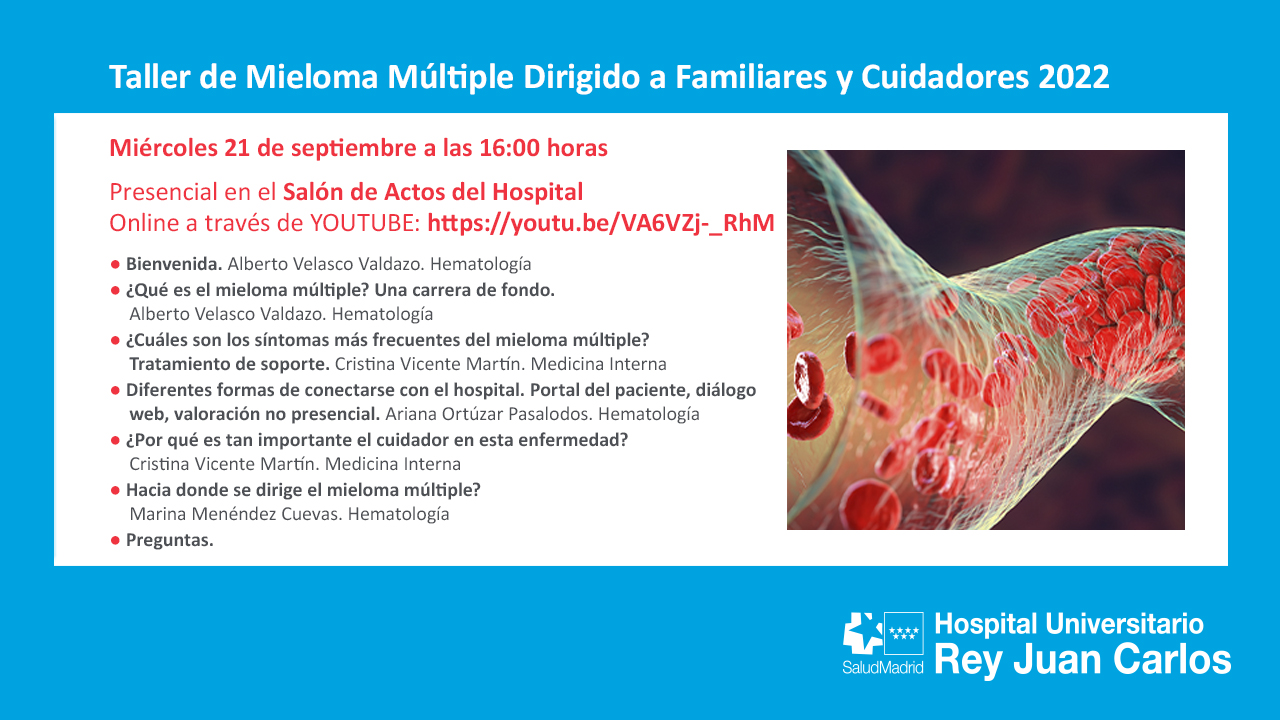 Taller de Mieloma Múltiple Dirigido a Familiares y Cuidadores 2022

Miércoles 21 de septiembre a las 16:00 horas

Presencial en el Salón de Actos del Hospital
Online a través de YOUTUBE: https://youtu.be/VA6VZj-_RhM

● Bienvenida. Alberto Velasco Valdazo. Hematología
● ¿Qué es el mieloma múltiple? Una carrera de fondo. Alberto Velasco Valdazo. Hematología
● ¿Cuáles son los síntomas más frecuentes del mieloma múltiple? Tratamiento de soporte. Cristina Vicente Martín. Medicina Interna
● Diferentes formas de conectarse con el hospital. Portal del paciente, diálogo web, valoración no presencial. Ariana Ortúzar Pasalodos. Hematología
● ¿Por qué es tan importante el cuidador en esta enfermedad? Cristina Vicente Martín. Medicina Interna
● Hacia donde se dirige el mieloma múltiple? Marina Menéndez Cuevas. Hematología
● Preguntas.

SaludMadrid
Hospital Universitario
Rey Juan Carlos